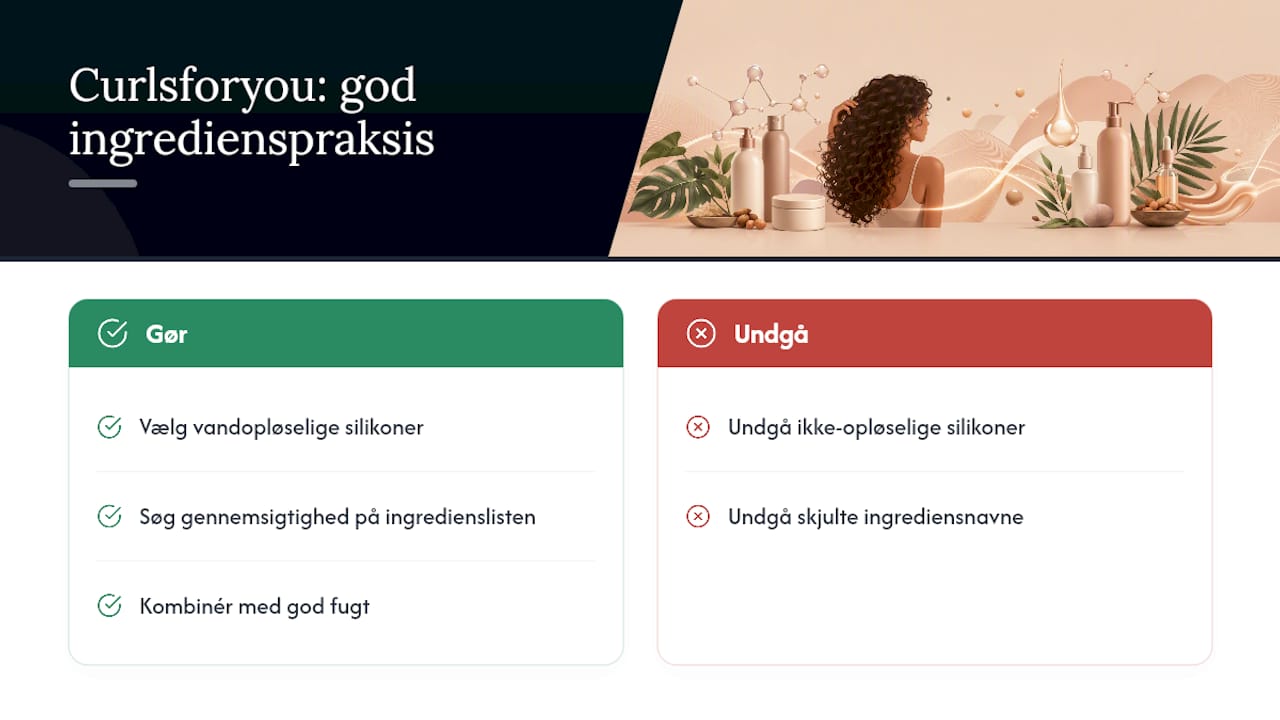 Curlsforyou: god ingredienspraksis

Gør

Vælg vandopløselige silikoner

Søg gennemsigtighed på ingredienslisten

Kombinér med god fugt

Undgå

Undgå ikke-opløselige silikoner

Undgå skjulte ingrediensnavne